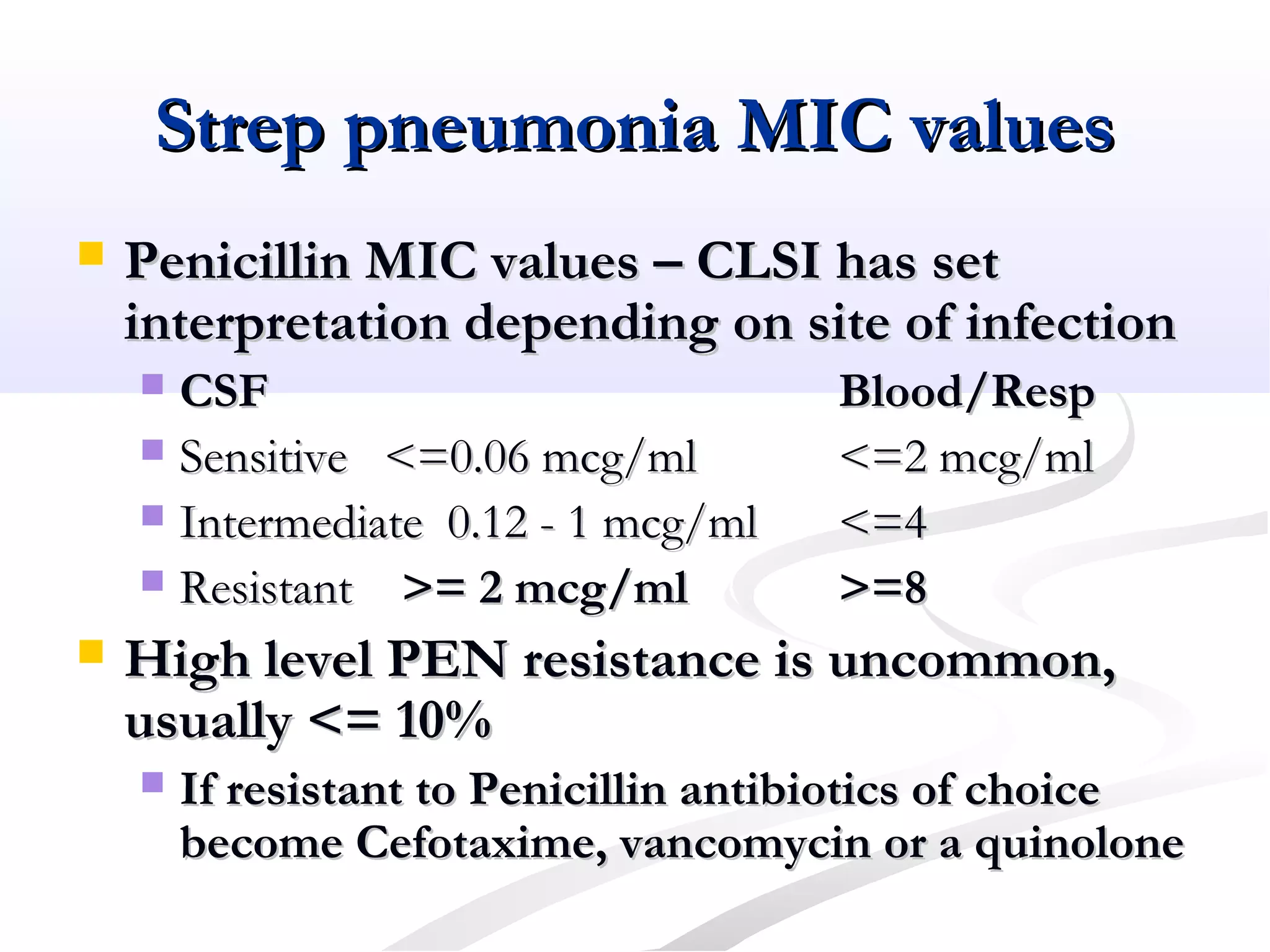 Strep pneumonia MIC values

Penicillin MIC values – CLSI has set interpretation depending on site of infection

CSF Blood/Resp

Sensitive <=0.06 mcg/ml <=2 mcg/ml

Intermediate 0.12 - 1 mcg/ml <=4

Resistant >= 2 mcg/ml >=8

High level PEN resistance is uncommon, usually <= 10%

If resistant to Penicillin antibiotics of choice become Cefotaxime, vancomycin or a quinolone